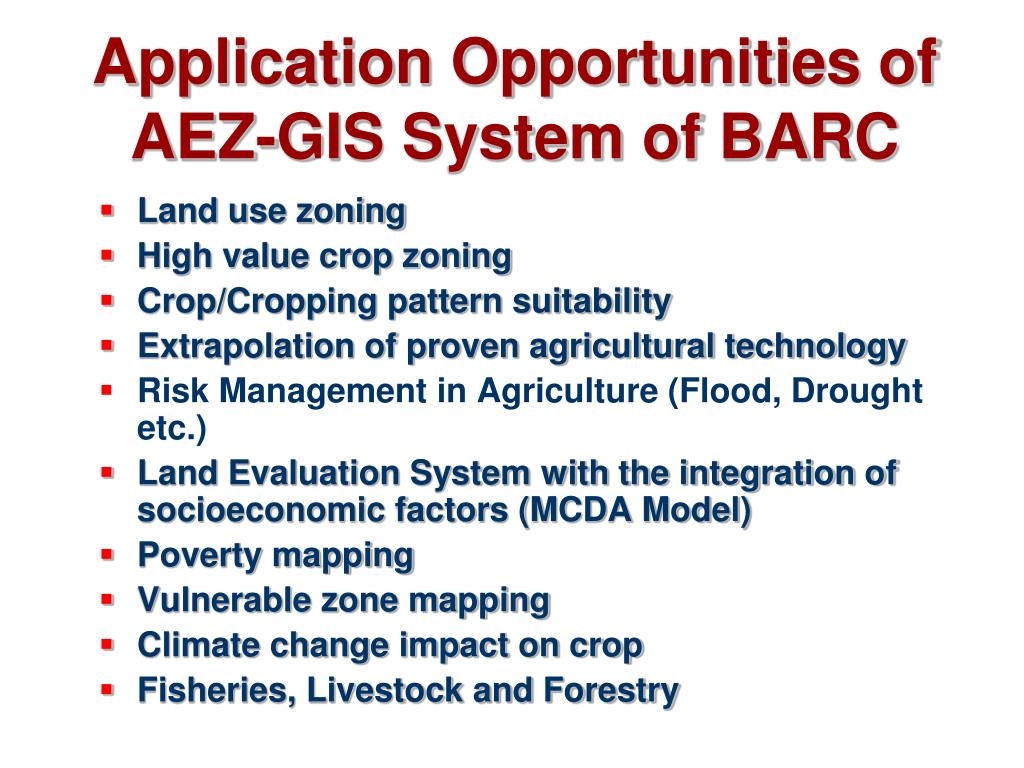 Application Opportunities of AEZ-GIS System of BARC

- Land use zoning
- High value crop zoning
- Crop/Cropping pattern suitability
- Extrapolation of proven agricultural technology
- Risk Management in Agriculture (Flood, Drought etc.)
- Land Evaluation System with the integration of socioeconomic factors (MCDA Model)
- Poverty mapping
- Vulnerable zone mapping
- Climate change impact on crop
- Fisheries, Livestock and Forestry